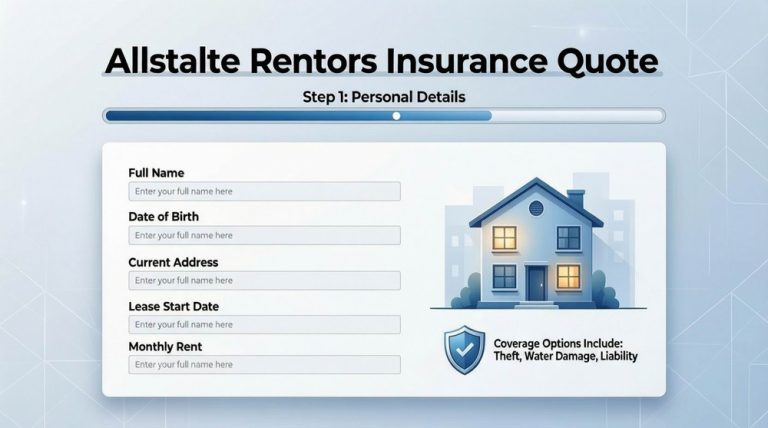 Allstalte Rentors Insurance Quote

Step 1: Personal Details

Full Name
Enter your full name here

Date of Birth
Enter your full name here

Current Address
Enter your full name here

Lease Start Date
Enter your full name here

Monthly Rent
Enter your full name here

Coverage Options Include: Theft, Water Damage, Liability